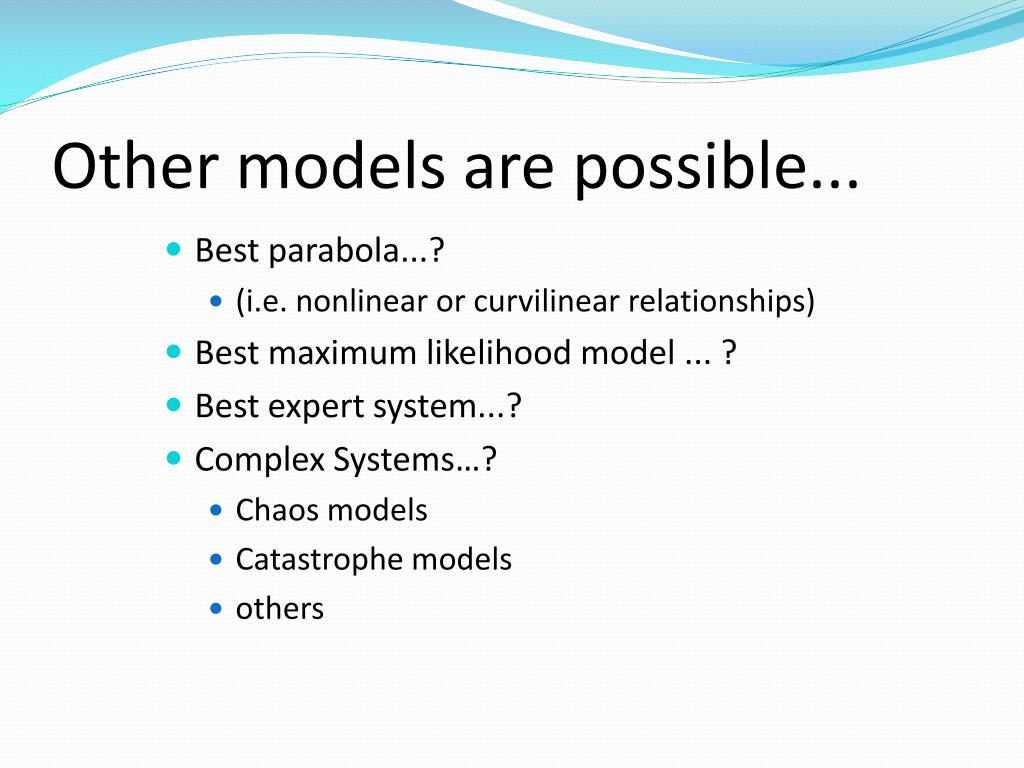 Other models are possible...

- Best parabola...?
  - (i.e. nonlinear or curvilinear relationships)
- Best maximum likelihood model ... ?
- Best expert system...?
- Complex Systems…?
  - Chaos models
  - Catastrophe models
  - others